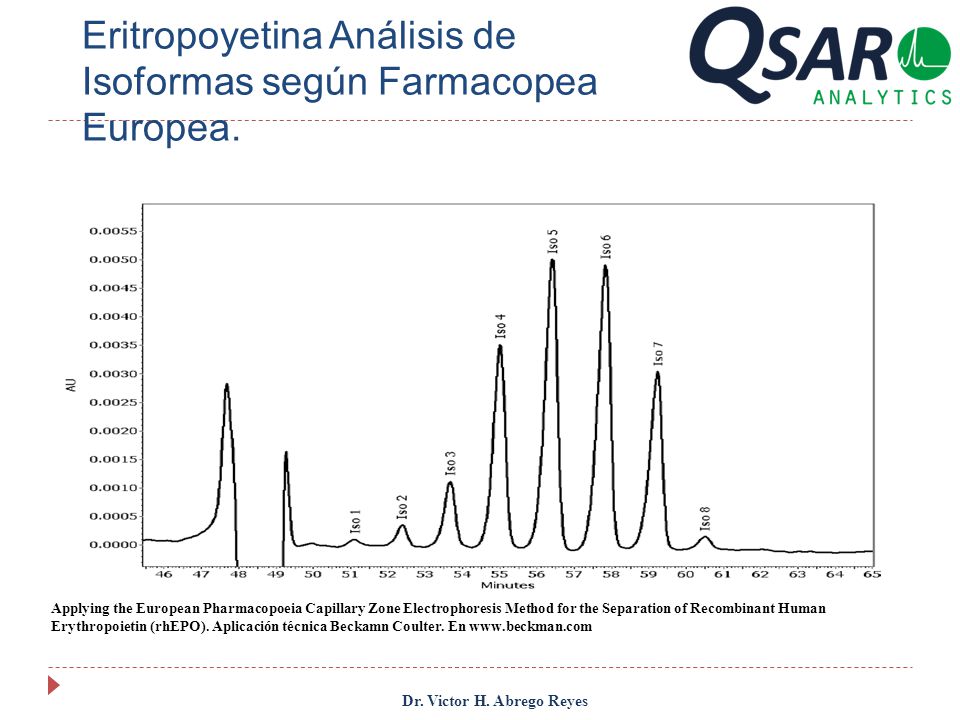 Eritropoyetina Análisis de Isoformas según Farmacopea Europea.

QSAR ANALYTICS

0.0055
0.0050
0.0045
0.0040
0.0035
0.0030
0.0025
0.0020
0.0015
0.0010
0.0005
0.0000

AU

Iso 1
Iso 2
Iso 3
Iso 4
Iso 5
Iso 6
Iso 7
Iso 8

46 47 48 49 50 51 52 53 54 55 56 57 58 59 60 61 62 63 64 65
Minutes

Applying the European Pharmacopoeia Capillary Zone Electrophoresis Method for the Separation of Recombinant Human Erythropoietin (rhEPO). Aplicación técnica Beckamn Coulter. En www.beckman.com

Dr. Victor H. Abrego Reyes